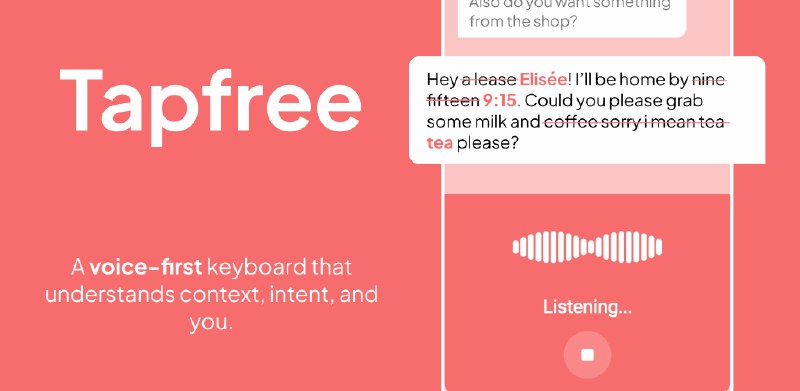 Tapfree

A voice-first keyboard that understands context, intent, and you.

Also do you want something from the shop?

Hey a lease Elisée! I'll be home by nine fifteen 9:15. Could you please grab some milk and coffee sorry i mean tea tea please?

Listening...